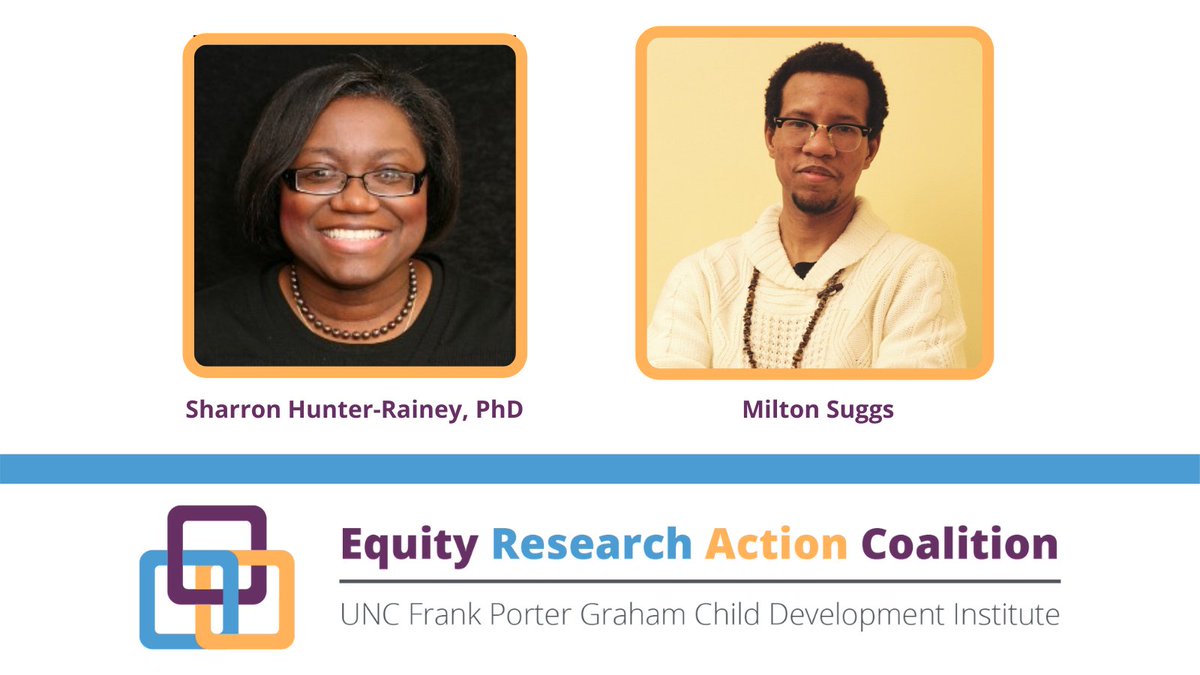 Sharron Hunter-Rainey, PhD

Milton Suggs

Equity Research Action Coalition

UNC Frank Porter Graham Child Development Institute